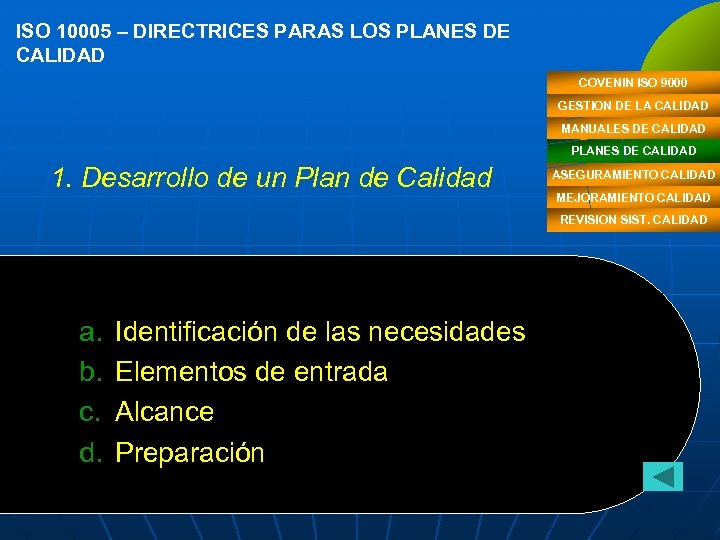 ISO 10005 – DIRECTRICES PARAS LOS PLANES DE CALIDAD

COVENIN ISO 9000
GESTION DE LA CALIDAD
MANUALES DE CALIDAD
PLANES DE CALIDAD
ASEGURAMIENTO CALIDAD
MEJORAMIENTO CALIDAD
REVISION SIST. CALIDAD

1. Desarrollo de un Plan de Calidad

a. Identificación de las necesidades
b. Elementos de entrada
c. Alcance
d. Preparación